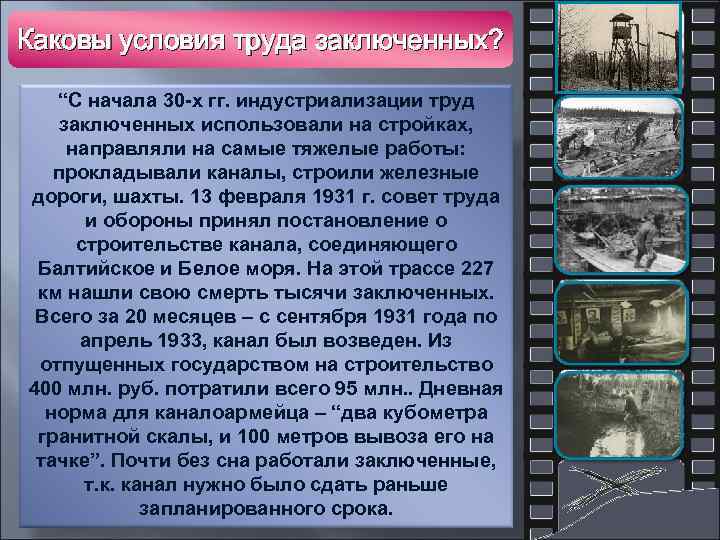 Каковы условия труда заключенных?

“С начала 30-х гг. индустриализации труд заключенных использовали на стройках, направляли на самые тяжелые работы: прокладывали каналы, строили железные дороги, шахты. 13 февраля 1931 г. совет труда и обороны принял постановление о строительстве канала, соединяющего Балтийское и Белое моря. На этой трассе 227 км нашли свою смерть тысячи заключенных. Всего за 20 месяцев – с сентября 1931 года по апрель 1933, канал был возведен. Из отпущенных государством на строительство 400 млн. руб. потратили всего 95 млн.. Дневная норма для каналоармейца – “два кубометра гранитной скалы, и 100 метров вывоза его на тачке”. Почти без сна работали заключенные, т.к. канал нужно было сдать раньше запланированного срока.